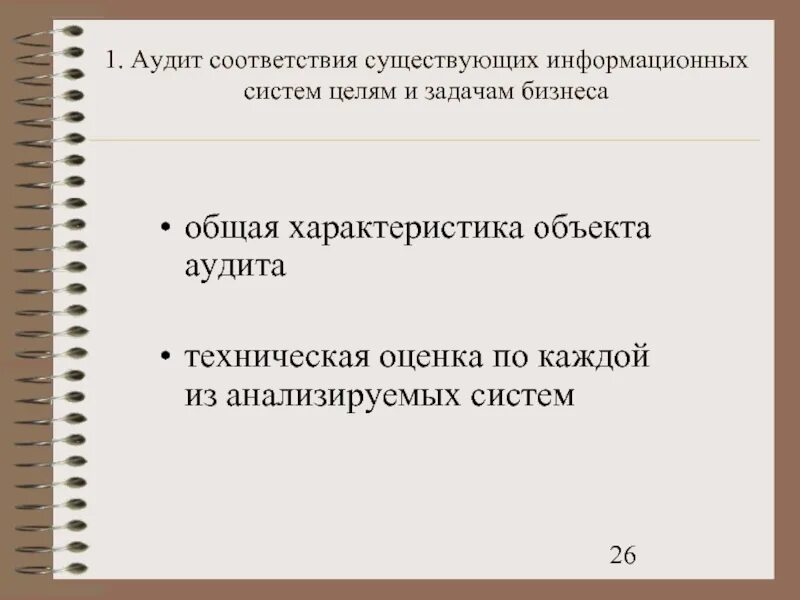 1. Аудит соответствия существующих информационных систем целям и задачам бизнеса

• общая характеристика объекта аудита

• техническая оценка по каждой из анализируемых систем

26